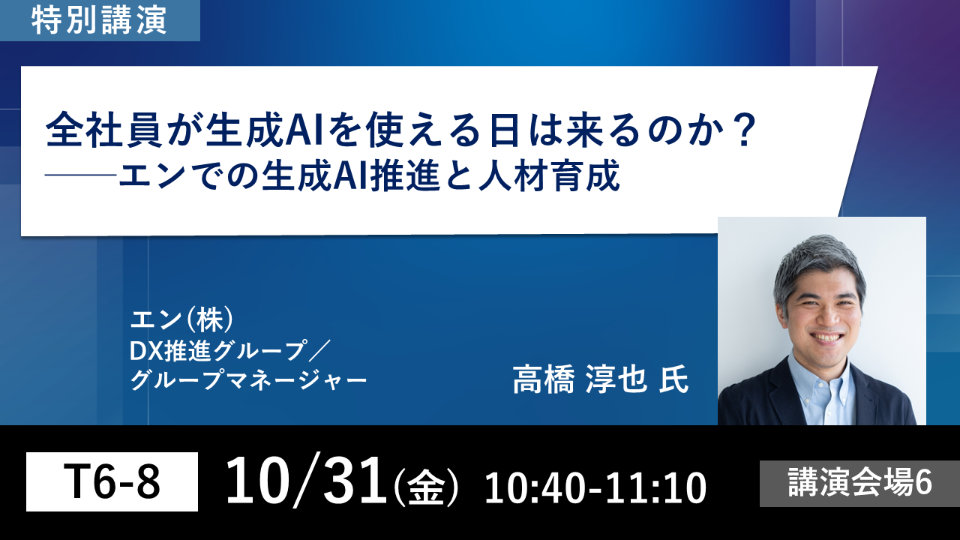 特別講演

全社員が生成AIを使える日は来るのか？
――エンでの生成AI推進と人材育成

エン(株)
DX推進グループ／
グループマネージャー

高橋 淳也 氏

T6-8

10/31(金) 10:40-11:10

講演会場6